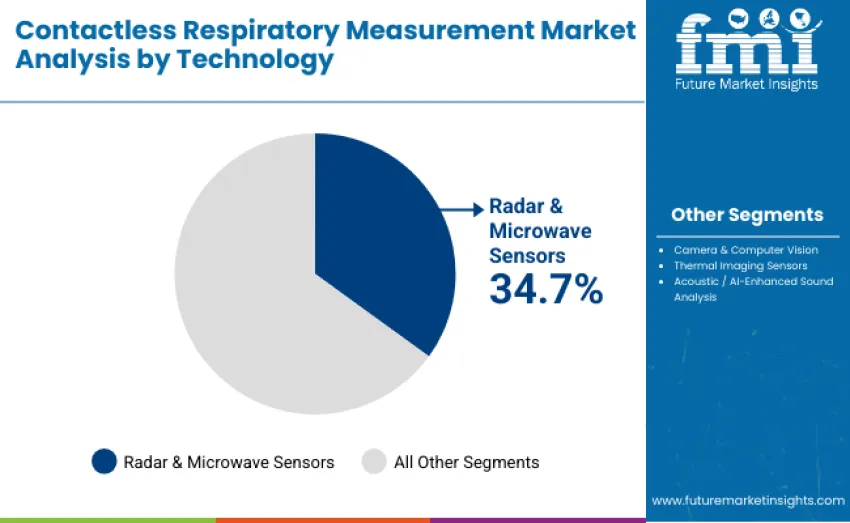 Contactless Respiratory Measurement Market Analysis by Technology

fmi
Future Market Insights

Radar & Microwave Sensors
34.7%

Other Segments

- Camera & Computer Vision
- Thermal Imaging Sensors
- Acoustic / AI-Enhanced Sound Analysis

Radar & Microwave Sensors
All Other Segments

www.futuremarketinsights.com